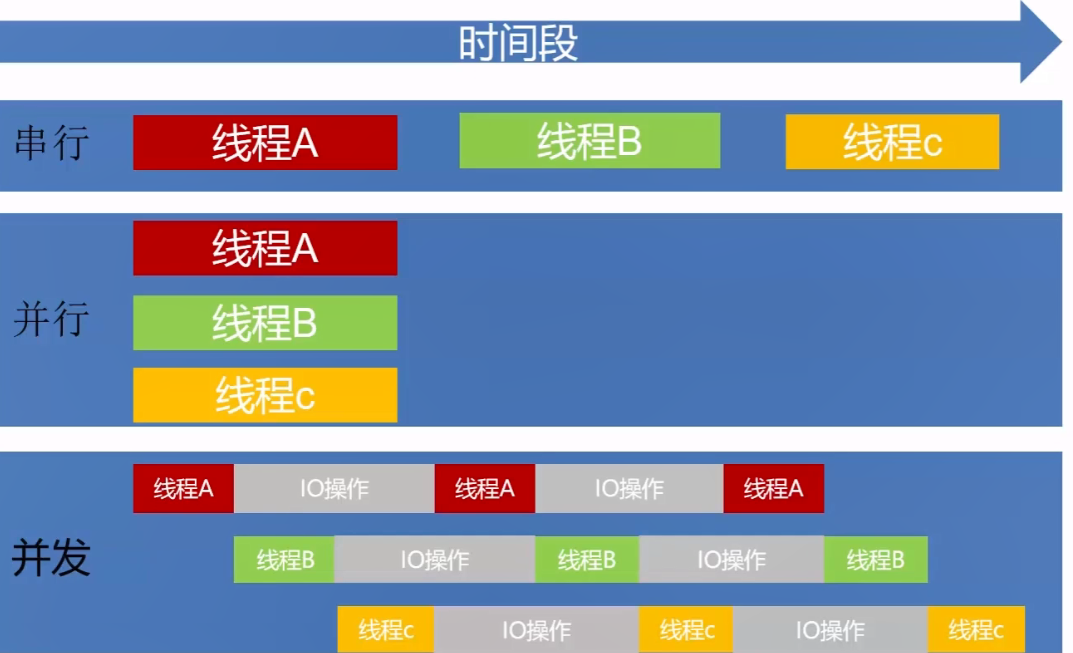 时间段

串行 线程A 线程B 线程c

并行 线程A 线程B 线程c

并发
线程A IO操作 线程A IO操作 线程A
线程B IO操作 线程B IO操作 线程B
线程c IO操作 线程c IO操作 线程c